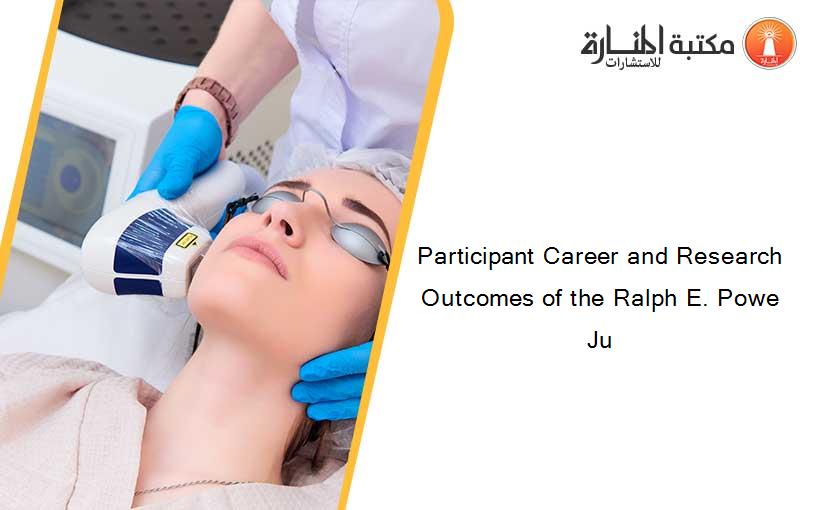 مكتبة المنارة للاستشارات

Participant Career and Research Outcomes of the Ralph E. Powe Ju